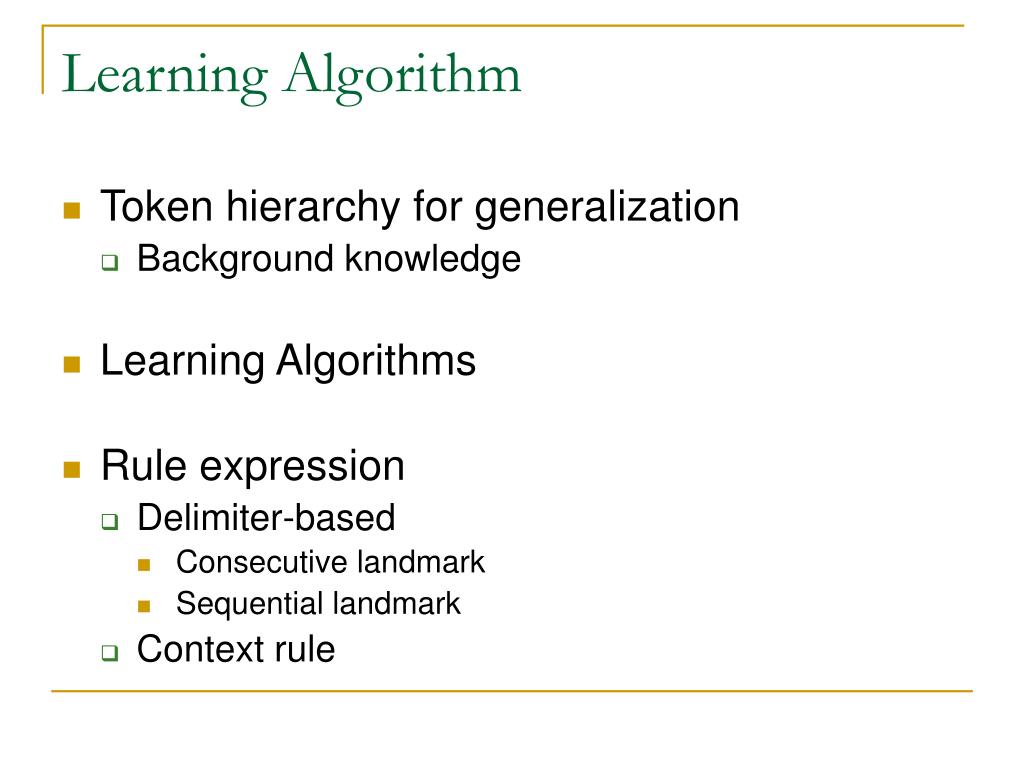 Learning Algorithm

- Token hierarchy for generalization
  - Background knowledge

- Learning Algorithms

- Rule expression
  - Delimiter-based
    - Consecutive landmark
    - Sequential landmark
  - Context rule